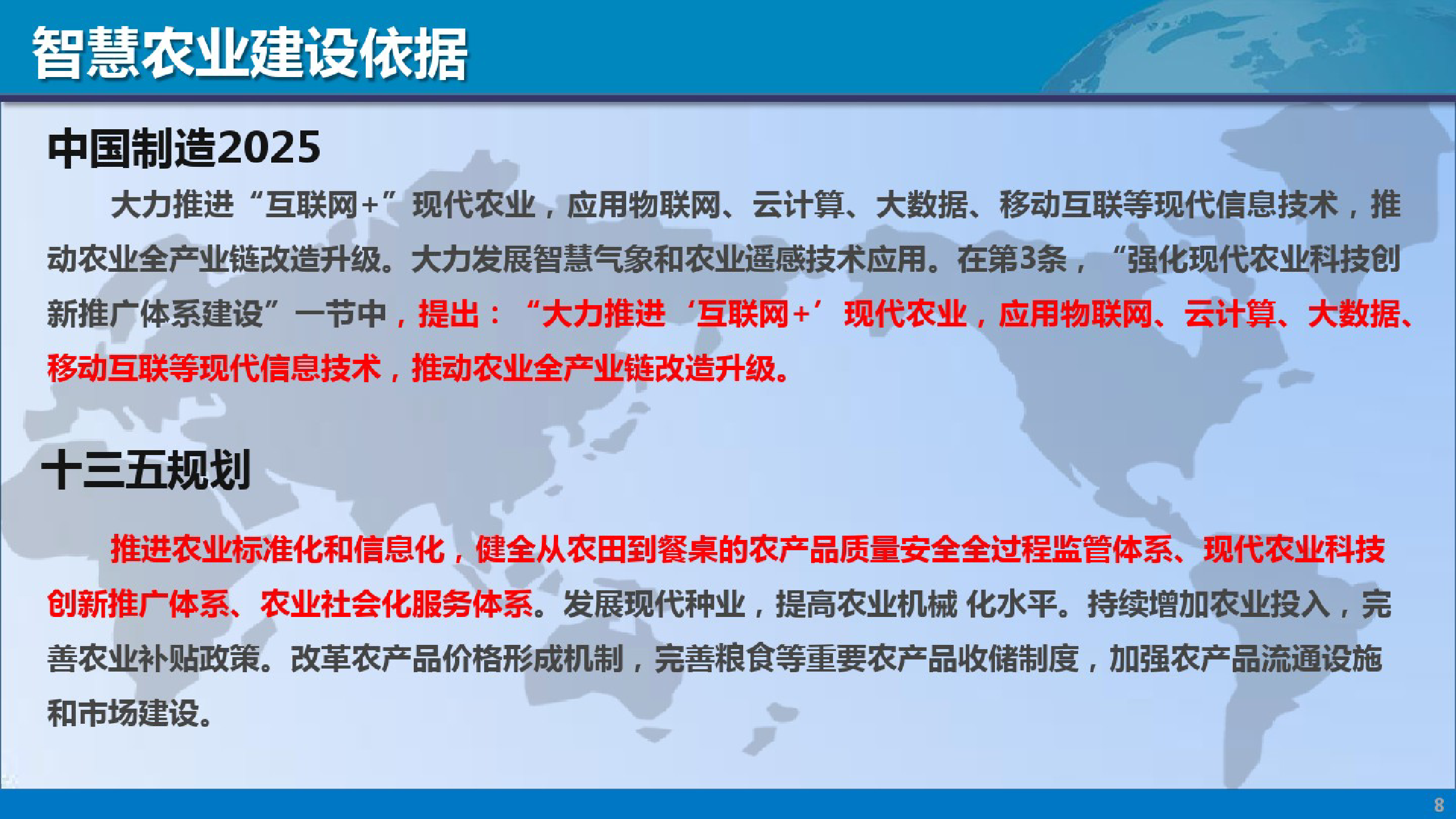 智慧农业建设依据

中国制造2025

大力推进“互联网+”现代农业，应用物联网、云计算、大数据、移动互联等现代信息技术，推动农业全产业链改造升级。大力发展智慧气象和农业遥感技术应用。在第3条，“强化现代农业科技创新推广体系建设”一节中，提出：“大力推进‘互联网+’现代农业，应用物联网、云计算、大数据、移动互联等现代信息技术，推动农业全产业链改造升级。

十三五规划

推进农业标准化和信息化，健全从农田到餐桌的农产品质量安全全过程监管体系、现代农业科技创新推广体系、农业社会化服务体系。发展现代种业，提高农业机械 化水平。持续增加农业投入，完善农业补贴政策。改革农产品价格形成机制，完善粮食等重要农产品收储制度，加强农产品流通设施和市场建设。

8